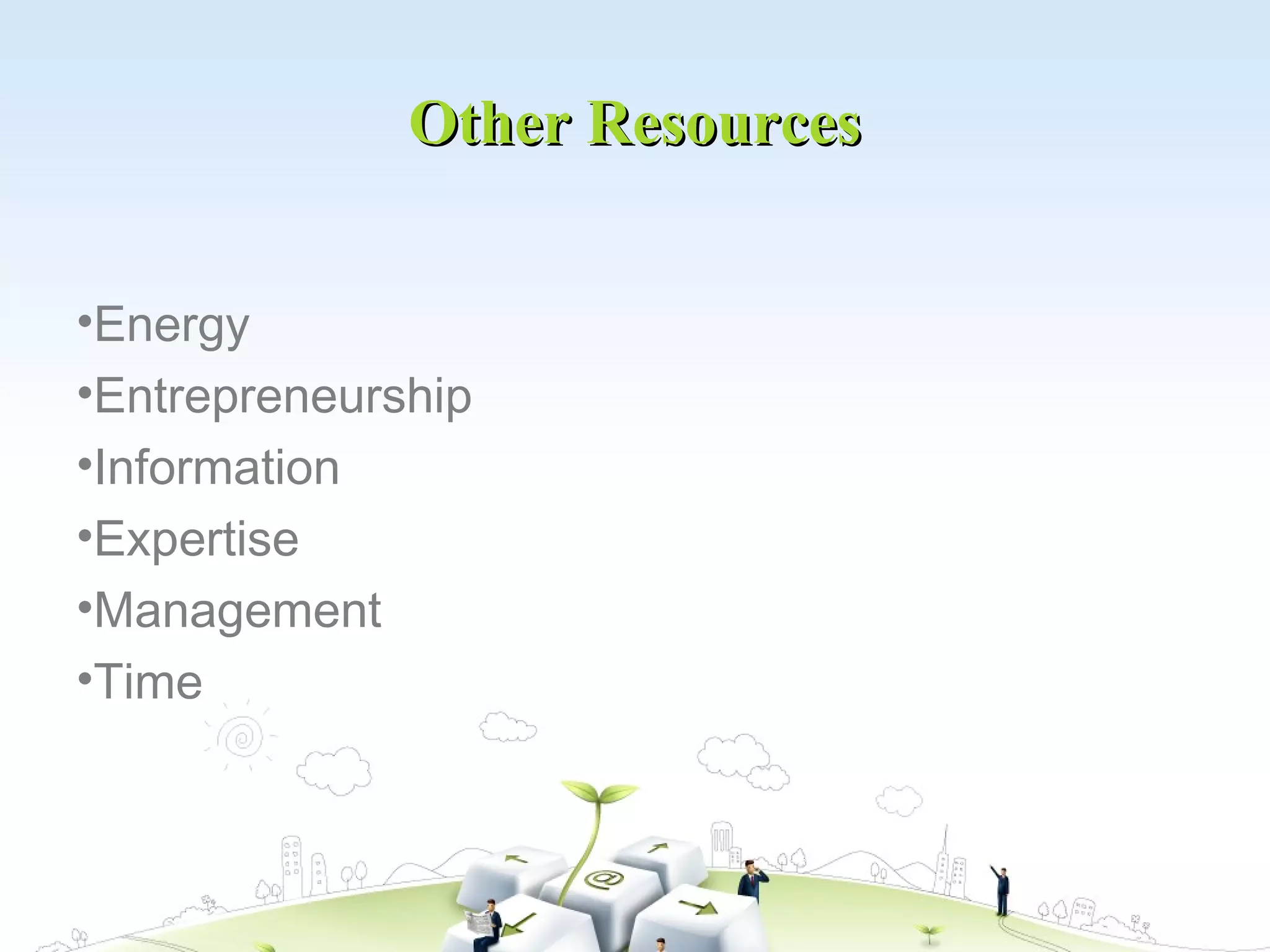 Other Resources

•Energy
•Entrepreneurship
•Information
•Expertise
•Management
•Time

@